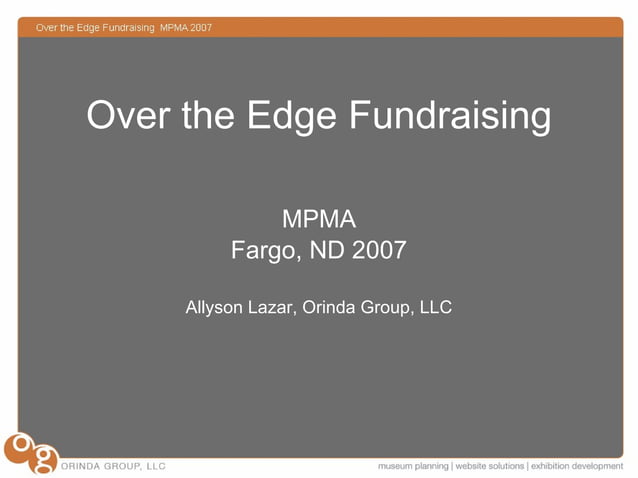 Over the Edge Fundraising MPMA 2007

Over the Edge Fundraising

MPMA
Fargo, ND 2007

Allyson Lazar, Orinda Group, LLC

og ORINDA GROUP, LLC

museum planning | website solutions | exhibition development